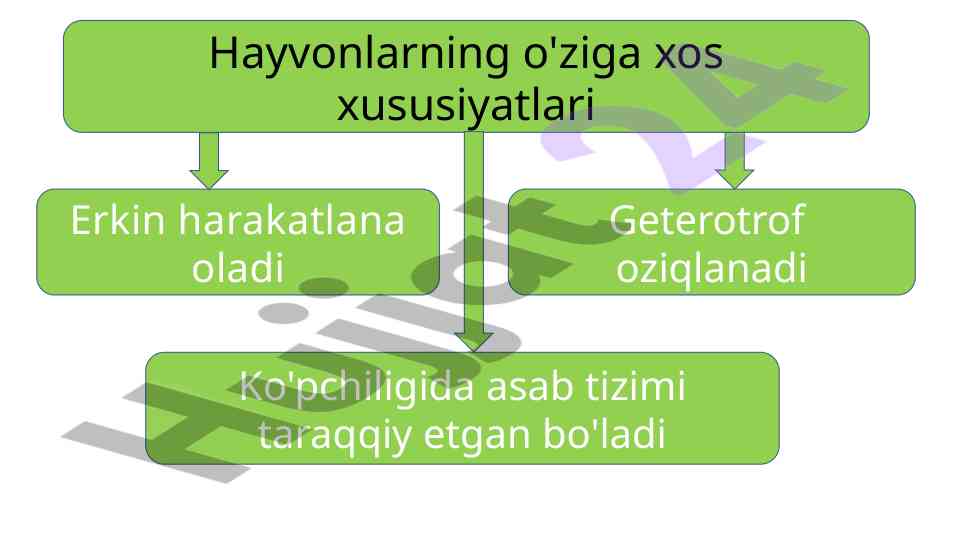 Hayvonlarning o'ziga xos xususiyatlari

Erkin harakatlana oladi

Geterotrof oziqlanadi

Ko'pchiligida asab tizimi taraqqiy etgan bo'ladi

Hujjat24